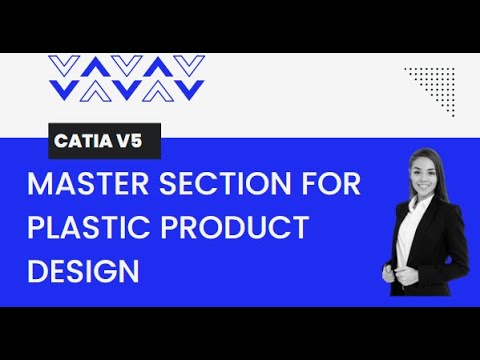 CATIA V5

MASTER SECTION FOR PLASTIC PRODUCT DESIGN